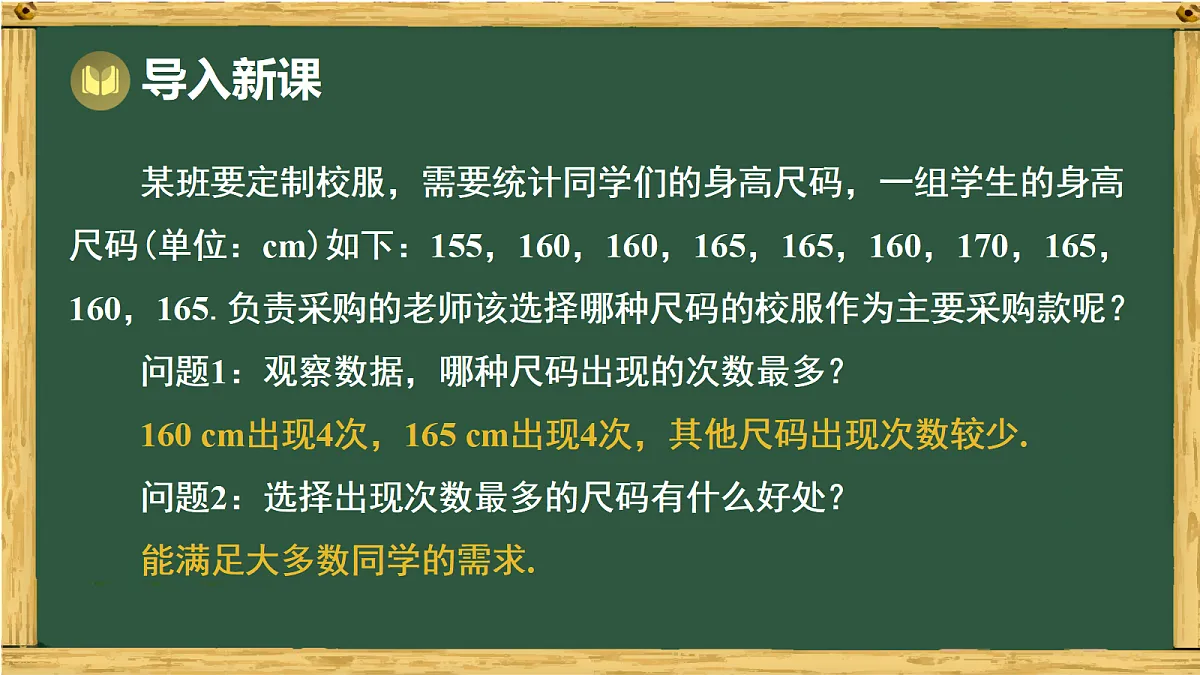 导入新课

某班要定制校服，需要统计同学们的身高尺码，一组学生的身高尺码(单位：cm)如下：155，160，160，165，165，160，170，165，160，165. 负责采购的老师该选择哪种尺码的校服作为主要采购款呢？

问题1：观察数据，哪种尺码出现的次数最多？

160 cm出现4次，165 cm出现4次，其他尺码出现次数较少.

问题2：选择出现次数最多的尺码有什么好处？

能满足大多数同学的需求.